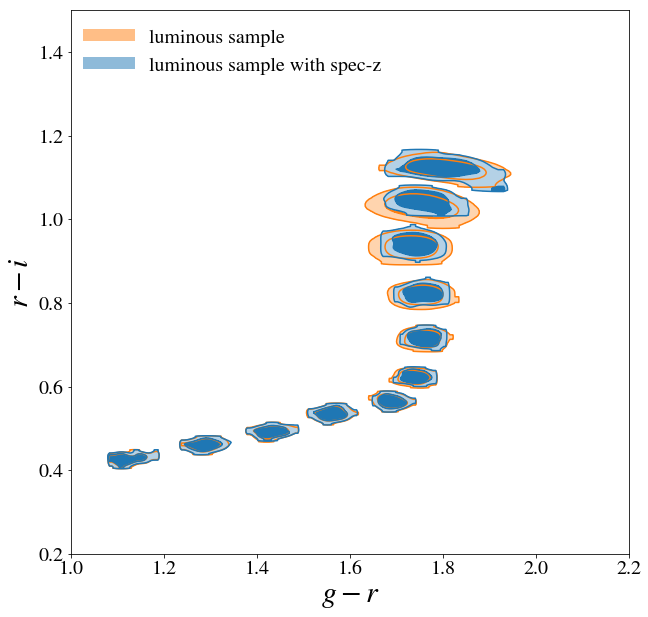 luminous sample
luminous sample with spec-z

1.4
1.2
1.0
0.8
0.6
0.4
0.2

$r - i$

1.0
1.2
1.4
1.6
1.8
2.0
2.2

$g - r$